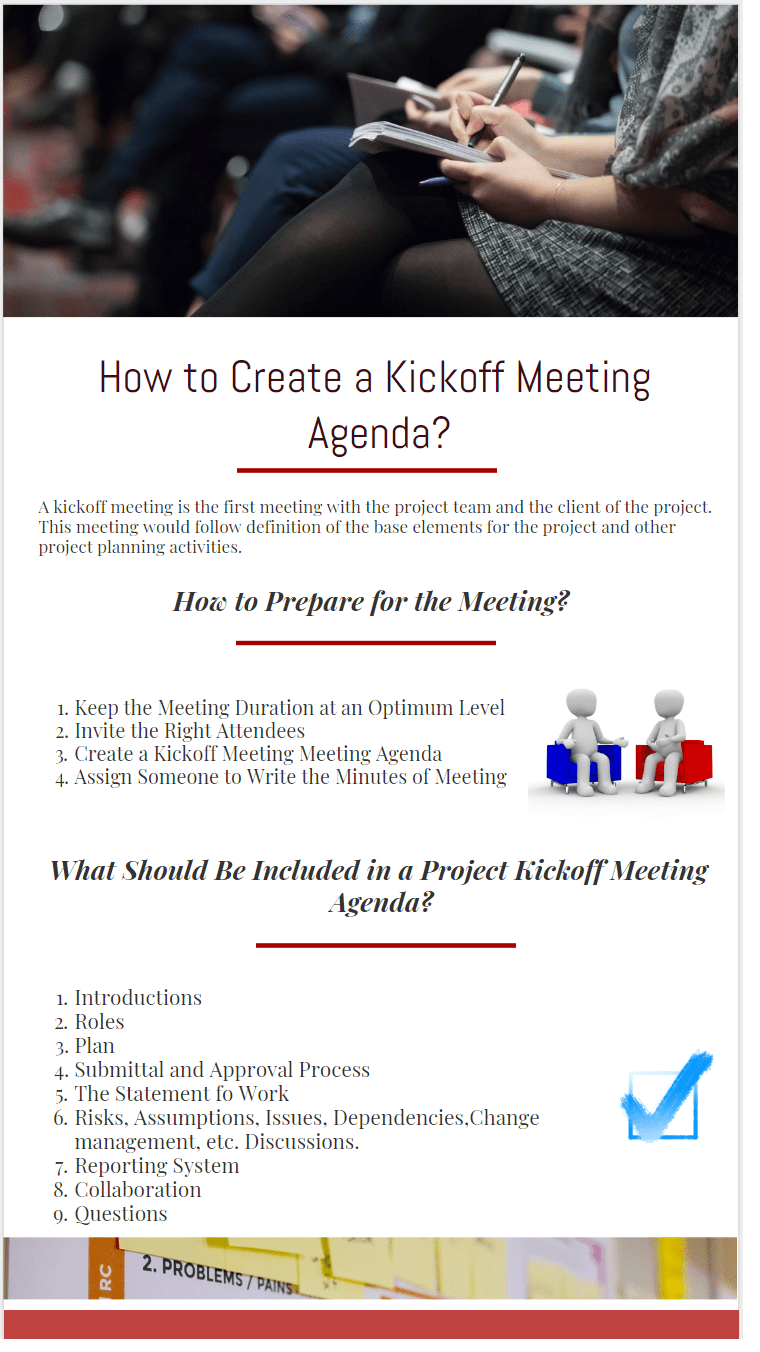 How to Create a Kickoff Meeting Agenda?

A kickoff meeting is the first meeting with the project team and the client of the project. This meeting would follow definition of the base elements for the project and other project planning activities.

How to Prepare for the Meeting?

1. Keep the Meeting Duration at an Optimum Level
2. Invite the Right Attendees
3. Create a Kickoff Meeting Meeting Agenda
4. Assign Someone to Write the Minutes of Meeting

What Should Be Included in a Project Kickoff Meeting Agenda?

1. Introductions
2. Roles
3. Plan
4. Submittal and Approval Process
5. The Statement fo Work
6. Risks, Assumptions, Issues, Dependencies,Change management, etc. Discussions.
7. Reporting System
8. Collaboration
9. Questions

RC 2. PROBLEMS / PAINS